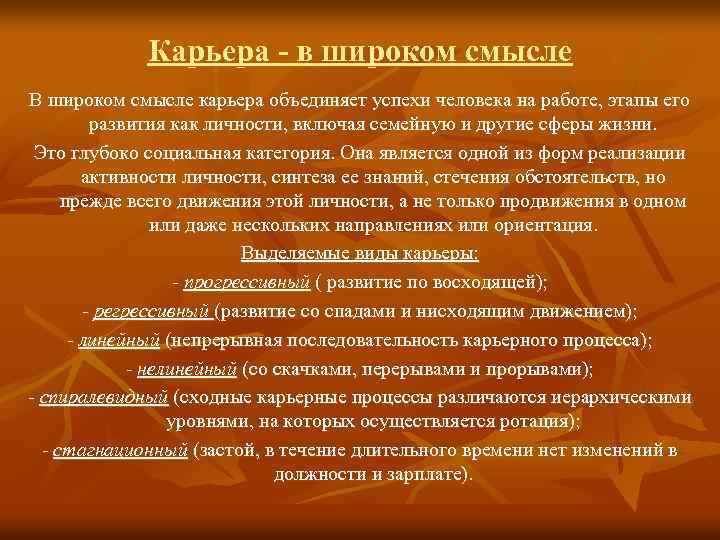 Карьера - в широком смысле

В широком смысле карьера объединяет успехи человека на работе, этапы его развития как личности, включая семейную и другие сферы жизни.

Это глубоко социальная категория. Она является одной из форм реализации активности личности, синтеза ее знаний, стечения обстоятельств, но прежде всего движения этой личности, а не только продвижения в одном или даже нескольких направлениях или ориентация.

Выделяемые виды карьеры:

- прогрессивный ( развитие по восходящей);

- регрессивный (развитие со спадами и нисходящим движением);

- линейный (непрерывная последовательность карьерного процесса);

- нелинейный (со скачками, перерывами и прорывами);

- спиралевидный (сходные карьерные процессы различаются иерархическими уровнями, на которых осуществляется ротация);

- стагнационный (застой, в течение длительного времени нет изменений в должности и зарплате).